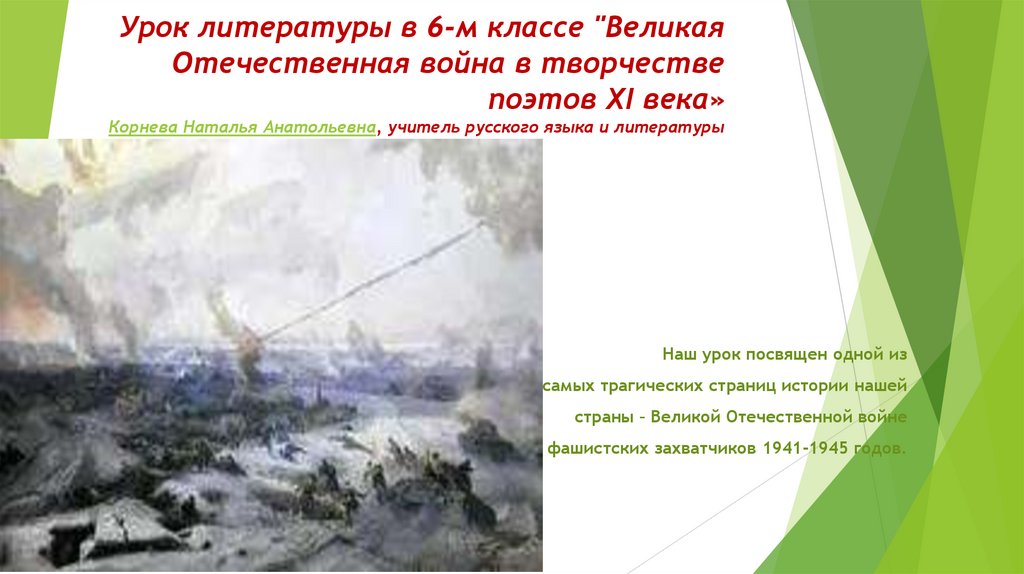 Урок литературы в 6-м классе "Великая Отечественная война в творчестве поэтов XI века»
Корнева Наталья Анатольевна, учитель русского языка и литературы

Наш урок посвящен одной из самых трагических страниц истории нашей страны – Великой Отечественной войне фашистских захватчиков 1941-1945 годов.